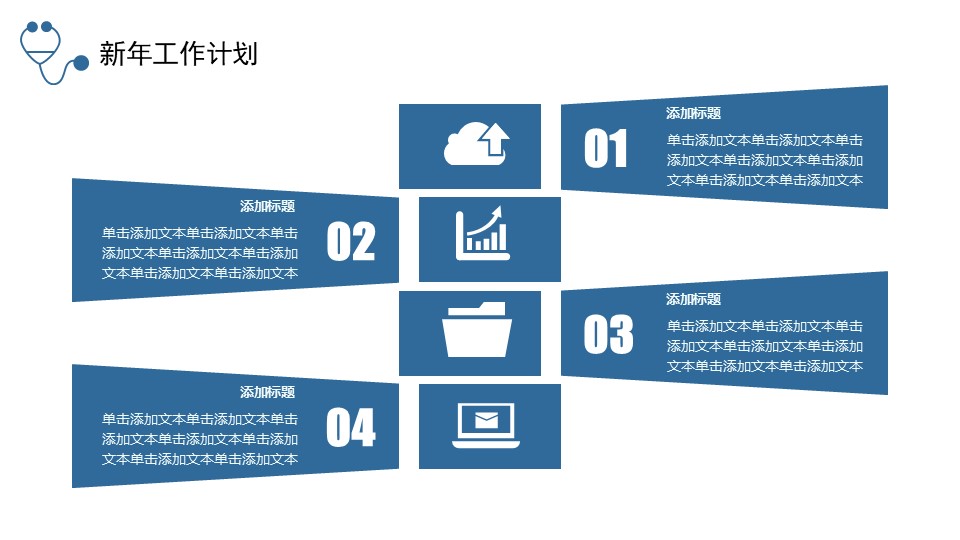 新年工作计划

01

添加标题

单击添加文本单击添加文本单击添加文本单击添加文本单击添加文本单击添加文本单击添加文本

添加标题

单击添加文本单击添加文本单击添加文本单击添加文本单击添加文本单击添加文本单击添加文本

02

03

添加标题

单击添加文本单击添加文本单击添加文本单击添加文本单击添加文本单击添加文本单击添加文本

添加标题

单击添加文本单击添加文本单击添加文本单击添加文本单击添加文本单击添加文本单击添加文本

04